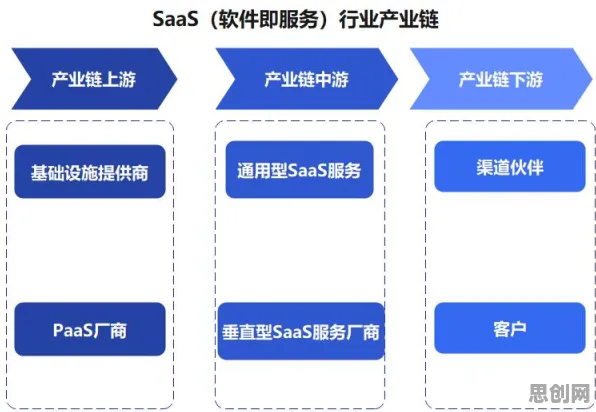 SaaS（软件即服务）行业产业链

产业链上游

基础设施提供商

PaaS厂商

产业链中游

通用型SaaS服务

垂直型SaaS服务厂商

产业链下游

渠道伙伴

客户

思创网